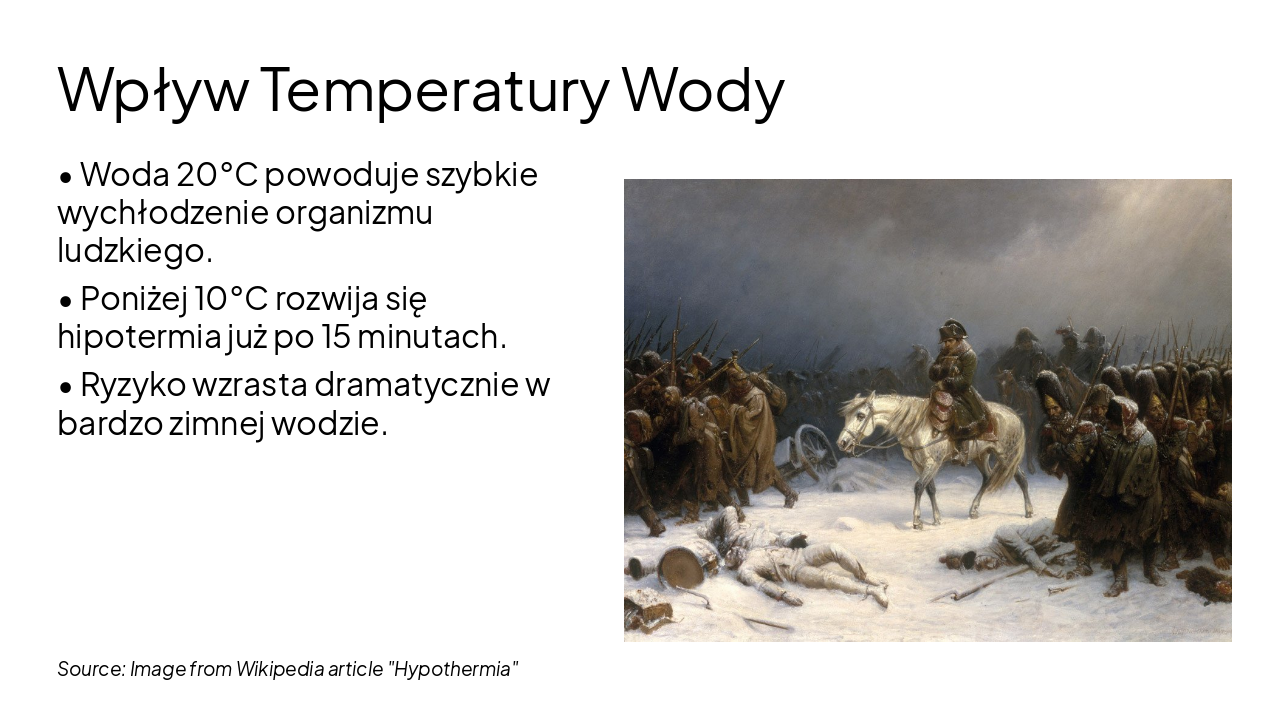 Wpływ Temperatury Wody

• Woda 20°C powoduje szybkie wychłodzenie organizmu ludzkiego.

• Poniżej 10°C rozwija się hipotermia już po 15 minutach.

• Ryzyko wzrasta dramatycznie w bardzo zimnej wodzie.

Source: Image from Wikipedia article "Hypothermia"